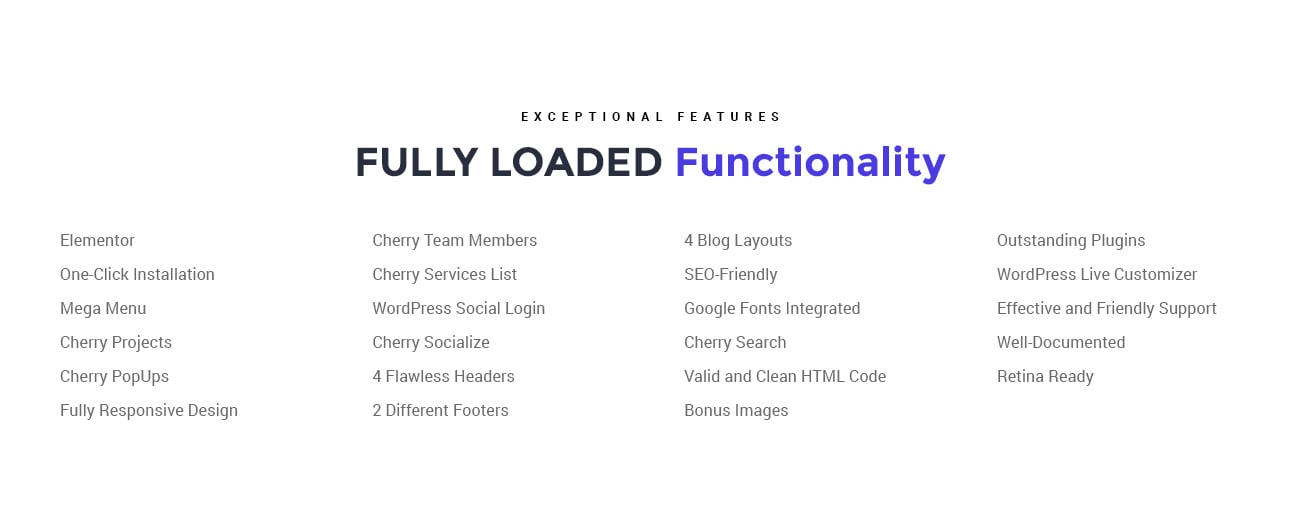 EXCEPTIONAL FEATURES

FULLY LOADED Functionality

Elementor
One-Click Installation
Mega Menu
Cherry Projects
Cherry PopUps
Fully Responsive Design

Cherry Team Members
Cherry Services List
WordPress Social Login
Cherry Socialize
4 Flawless Headers
2 Different Footers

4 Blog Layouts
SEO-Friendly
Google Fonts Integrated
Cherry Search
Valid and Clean HTML Code
Bonus Images

Outstanding Plugins
WordPress Live Customizer
Effective and Friendly Support
Well-Documented
Retina Ready